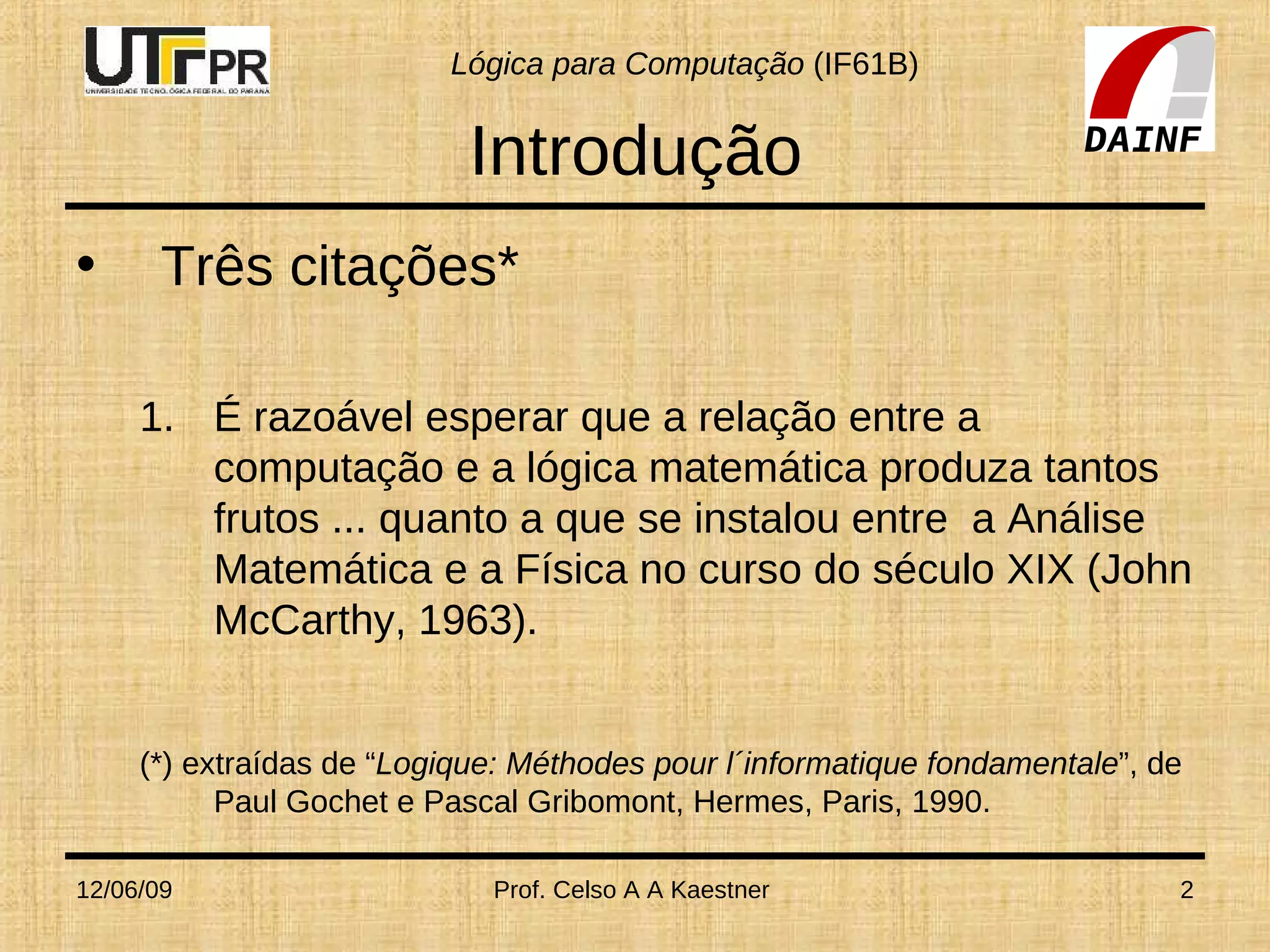 UTFPR
UNIVERSIDADE TECNOLÓGICA FEDERAL DO PARANÁ

Lógica para Computação (IF61B)

DAINF

Introdução

• Três citações*

1. É razoável esperar que a relação entre a computação e a lógica matemática produza tantos frutos ... quanto a que se instalou entre a Análise Matemática e a Física no curso do século XIX (John McCarthy, 1963).

(*) extraídas de “Logique: Méthodes pour l´informatique fondamentale”, de Paul Gochet e Pascal Gribomont, Hermes, Paris, 1990.

12/06/09 Prof. Celso A A Kaestner 2